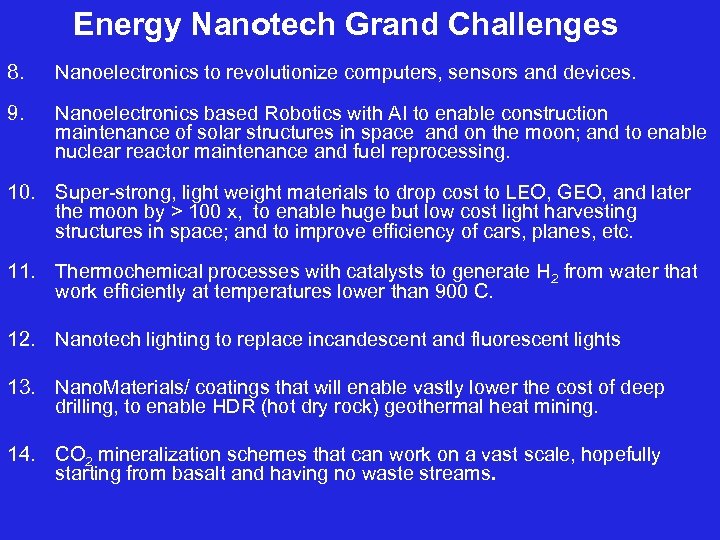 Energy Nanotech Grand Challenges

8. Nanoelectronics to revolutionize computers, sensors and devices.

9. Nanoelectronics based Robotics with AI to enable construction maintenance of solar structures in space and on the moon; and to enable nuclear reactor maintenance and fuel reprocessing.

10. Super-strong, light weight materials to drop cost to LEO, GEO, and later the moon by > 100 x, to enable huge but low cost light harvesting structures in space; and to improve efficiency of cars, planes, etc.

11. Thermochemical processes with catalysts to generate $H_2$ from water that work efficiently at temperatures lower than 900 C.

12. Nanotech lighting to replace incandescent and fluorescent lights

13. NanoMaterials/ coatings that will enable vastly lower the cost of deep drilling, to enable HDR (hot dry rock) geothermal heat mining.

14. $CO_2$ mineralization schemes that can work on a vast scale, hopefully starting from basalt and having no waste streams.